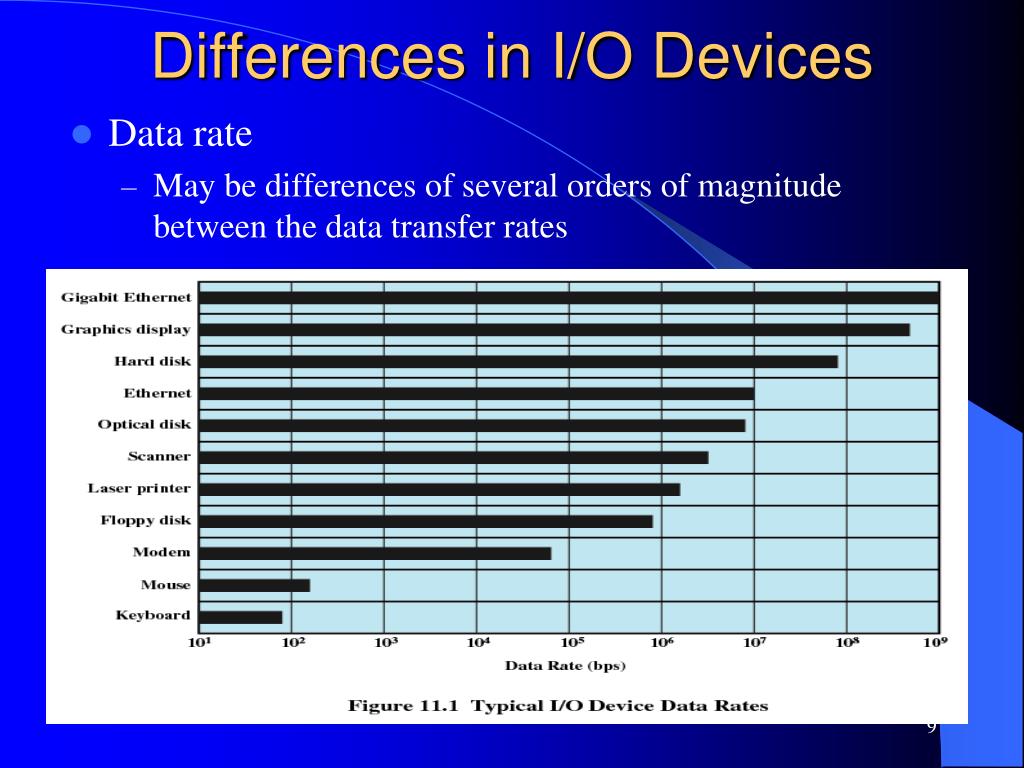 Differences in I/O Devices

Data rate

– May be differences of several orders of magnitude between the data transfer rates

Gigabit Ethernet
Graphics display
Hard disk
Ethernet
Optical disk
Scanner
Laser printer
Floppy disk
Modem
Mouse
Keyboard

$10^1$ $10^2$ $10^3$ $10^4$ $10^5$ $10^6$ $10^7$ $10^8$ $10^9$

Data Rate (bps)

Figure 11.1 Typical I/O Device Data Rates

9